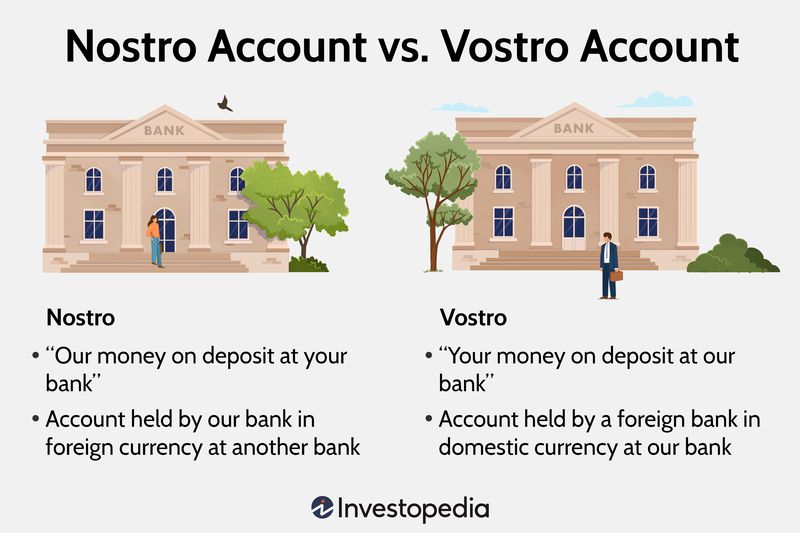 Nostro Account vs. Vostro Account

BANK

BANK

Nostro
• "Our money on deposit at your bank"
• Account held by our bank in foreign currency at another bank

Vostro
• "Your money on deposit at our bank"
• Account held by a foreign bank in domestic currency at our bank

Investopedia